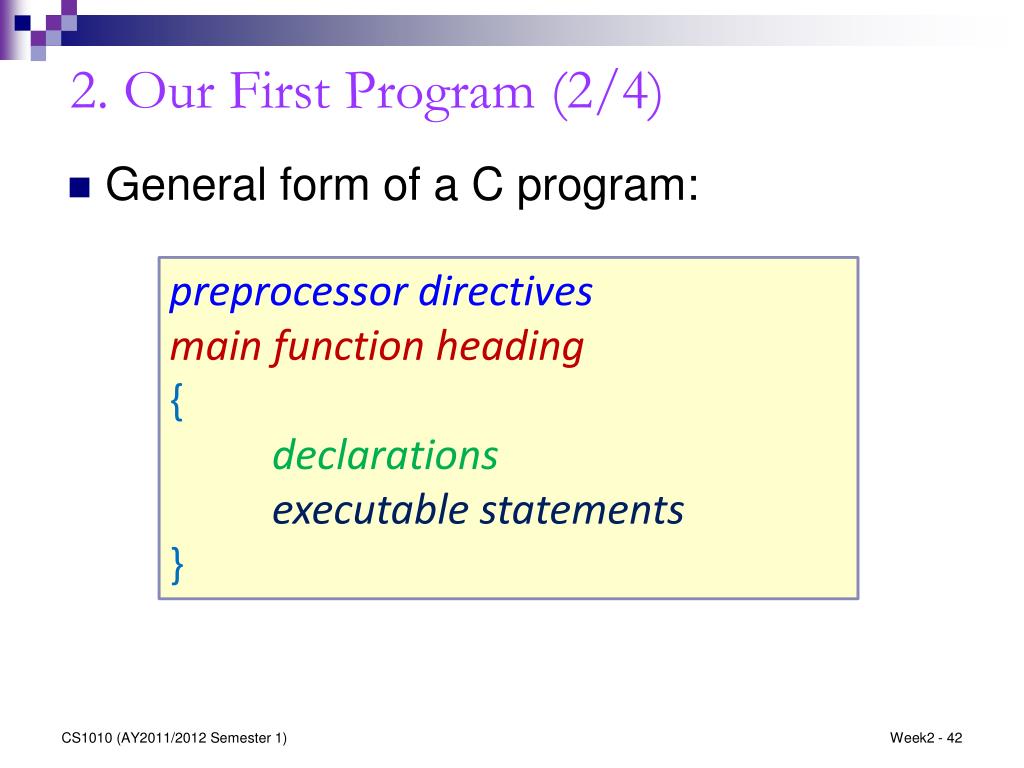 2. Our First Program (2/4)

General form of a C program:

preprocessor directives
main function heading
{
declarations
executable statements
}

CS1010 (AY2011/2012 Semester 1)

Week2 - 42